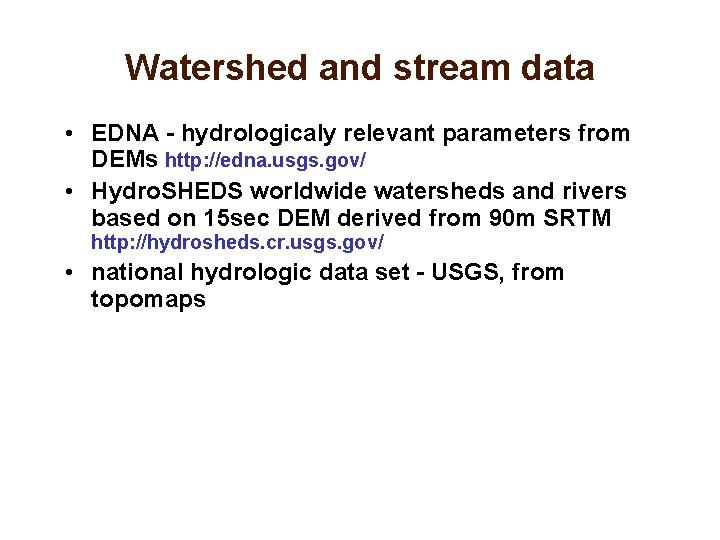 Watershed and stream data

• EDNA - hydrologicaly relevant parameters from DEMs http://edna.usgs.gov/

• HydroSHEDS worldwide watersheds and rivers based on 15sec DEM derived from 90m SRTM http://hydrosheds.cr.usgs.gov/

• national hydrologic data set - USGS, from topomaps